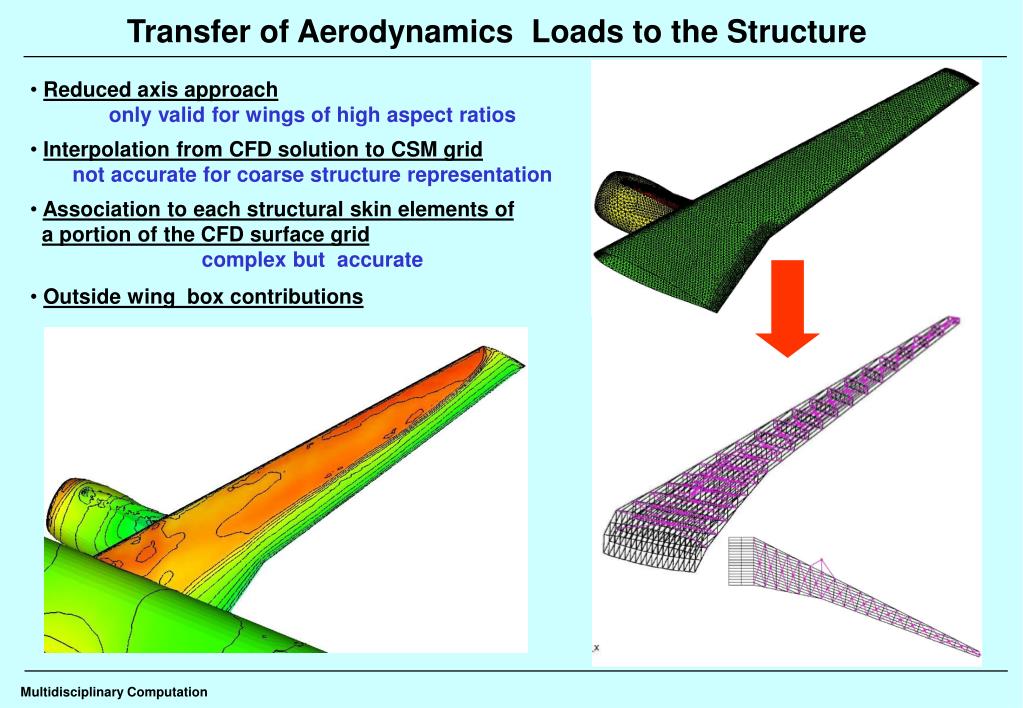 Transfer of Aerodynamics Loads to the Structure

• Reduced axis approach
only valid for wings of high aspect ratios

• Interpolation from CFD solution to CSM grid
not accurate for coarse structure representation

• Association to each structural skin elements of a portion of the CFD surface grid
complex but accurate

• Outside wing box contributions

x

Multidisciplinary Computation